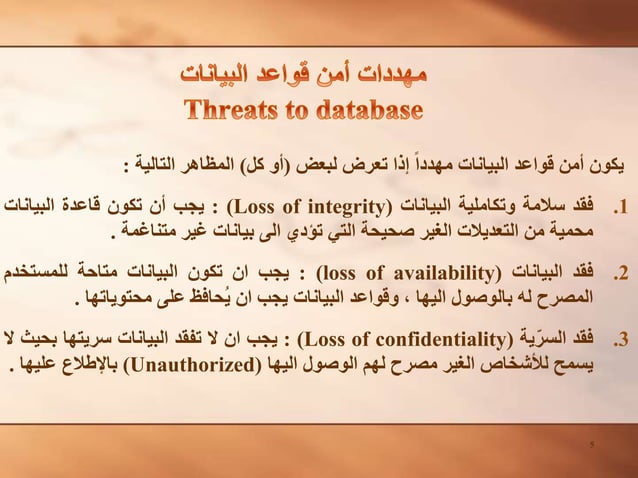 مهددات أمن قواعد البيانات
Threats to database

يكون أمن قواعد البيانات مهدداً إذا تعرض لبعض (أو كل) المظاهر التالية :

1. فقد سلامة وتكاملية البيانات (Loss of integrity) : يجب أن تكون قاعدة البيانات محمية من التعديلات الغير صحيحة التي تؤدي الى بيانات غير متناغمة .

2. فقد البيانات (loss of availability) : يجب ان تكون البيانات متاحة للمستخدم المصرح له بالوصول اليها ، وقواعد البيانات يجب ان يُحافظ على محتوياتها .

3. فقد السرّية (Loss of confidentiality) : يجب ان لا تفقد البيانات سريتها بحيث لا يسمح للأشخاص الغير مصرح لهم الوصول اليها (Unauthorized) بالإطلاع عليها .

5